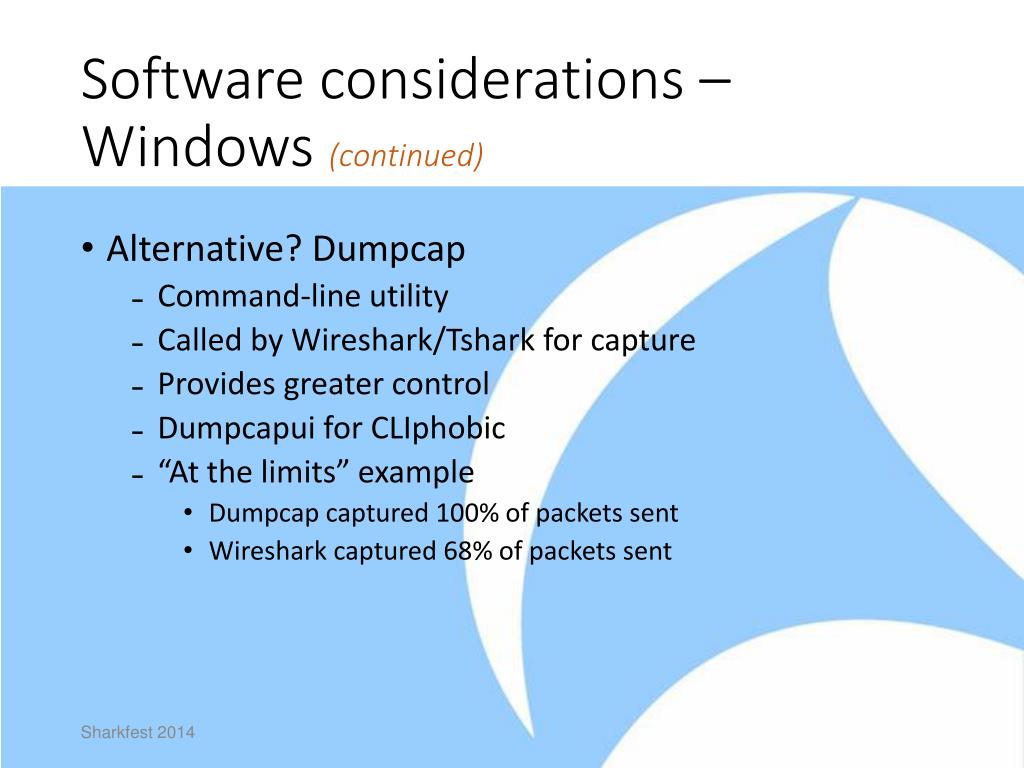 Software considerations – Windows (continued)

• Alternative? Dumpcap
– Command-line utility
– Called by Wireshark/Tshark for capture
– Provides greater control
– Dumpcapui for CLIphobic
– “At the limits” example
• Dumpcap captured 100% of packets sent
• Wireshark captured 68% of packets sent

Sharkfest 2014